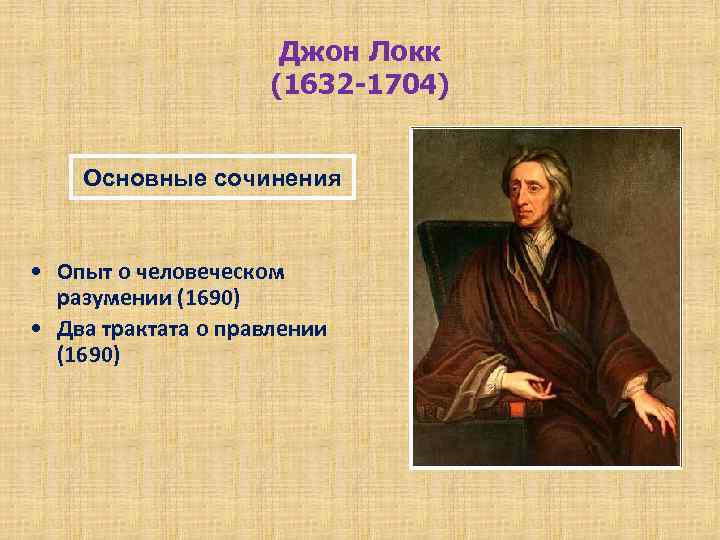 Джон Локк
(1632-1704)

Основные сочинения

• Опыт о человеческом разумении (1690)
• Два трактата о правлении (1690)